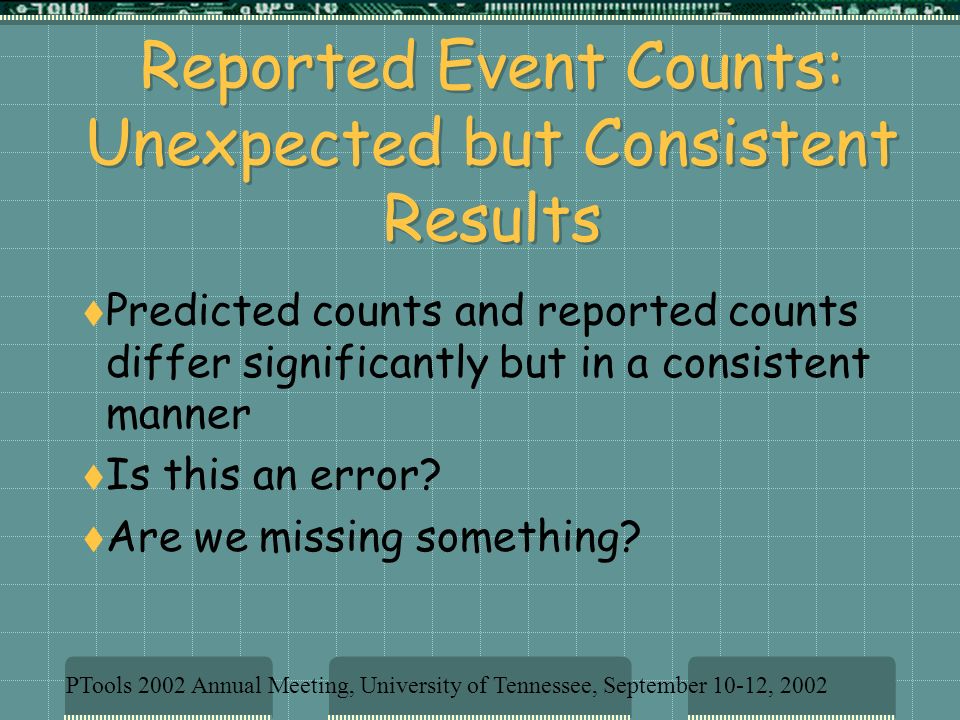 Reported Event Counts: Unexpected but Consistent Results

♦Predicted counts and reported counts differ significantly but in a consistent manner

♦Is this an error?

♦Are we missing something?

PTools 2002 Annual Meeting, University of Tennessee, September 10-12, 2002